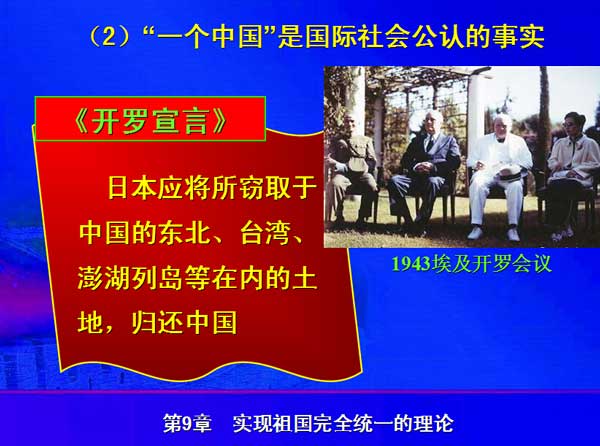 （2）“一个中国”是国际社会公认的事实

《开罗宣言》

日本应将所窃取于中国的东北、台湾、澎湖列岛等在内的土地，归还中国

1943埃及开罗会议

第9章　实现祖国完全统一的理论